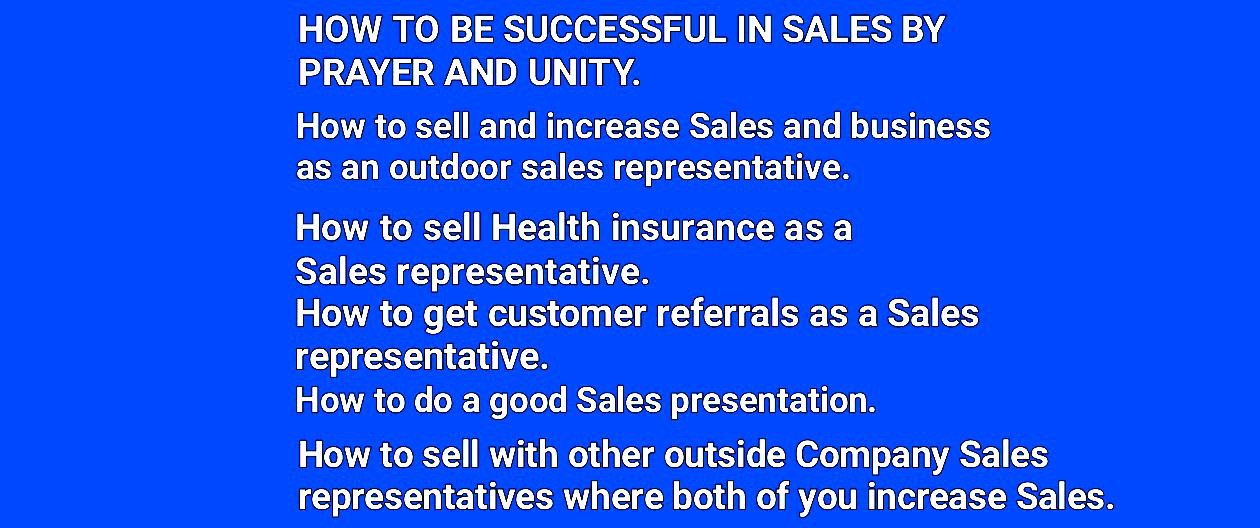 HOW TO BE SUCCESSFUL IN SALES BY PRAYER AND UNITY.

How to sell and increase Sales and business as an outdoor sales representative.

How to sell Health insurance as a Sales representative.
How to get customer referrals as a Sales representative.
How to do a good Sales presentation.

How to sell with other outside Company Sales representatives where both of you increase Sales.